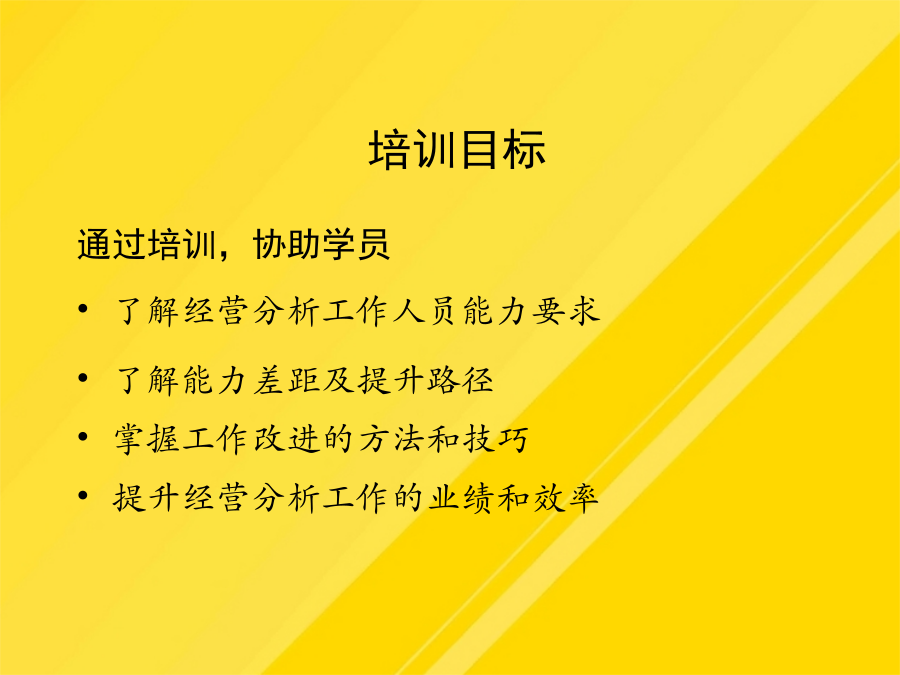 培训目标

通过培训，协助学员

• 了解经营分析工作人员能力要求

• 了解能力差距及提升路径

• 掌握工作改进的方法和技巧

• 提升经营分析工作的业绩和效率